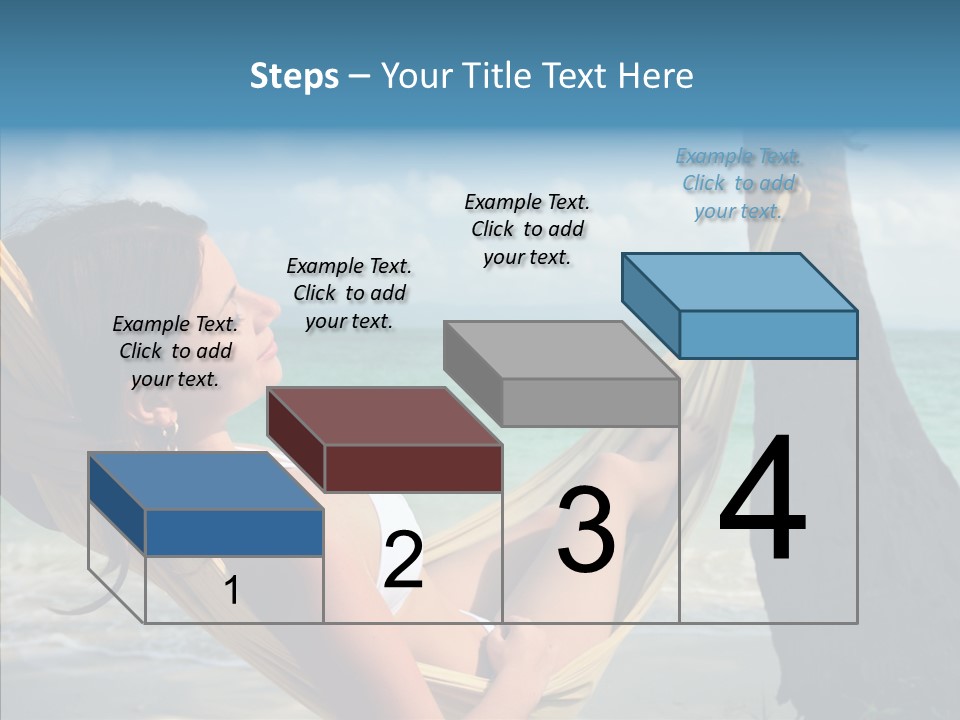 Steps – Your Title Text Here

Example Text. Click to add your text.

Example Text. Click to add your text.

Example Text. Click to add your text.

Example Text. Click to add your text.

1

2

3

4